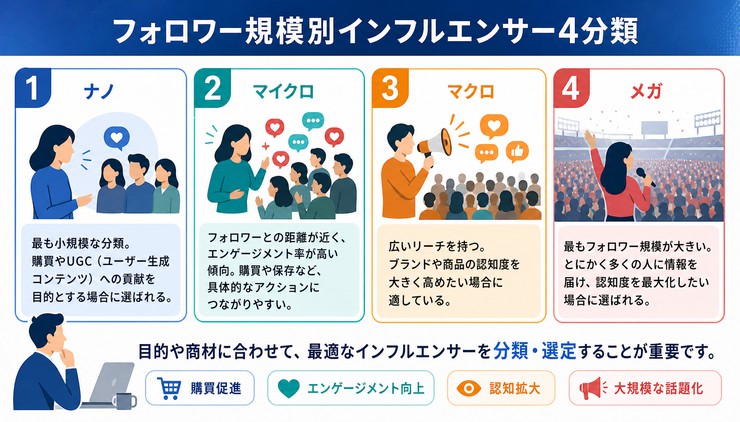 フォロワー規模別インフルエンサー4分類

1 ナノ

最も小規模な分類。購買やUGC（ユーザー生成コンテンツ）への貢献を目的とする場合に選ばれる。

2 マイクロ

フォロワーとの距離が近く、エンゲージメント率が高い傾向。購買や保存など、具体的なアクションにつながりやすい。

3 マクロ

広いリーチを持つ。ブランドや商品の認知度を大きく高めたい場合に適している。

4 メガ

最もフォロワー規模が大きい。とにかく多くの人に情報を届け、認知度を最大化したい場合に選ばれる。

目的や商材に合わせて、最適なインフルエンサーを分類・選定することが重要です。

購買促進

エンゲージメント向上

認知拡大

大規模な話題化